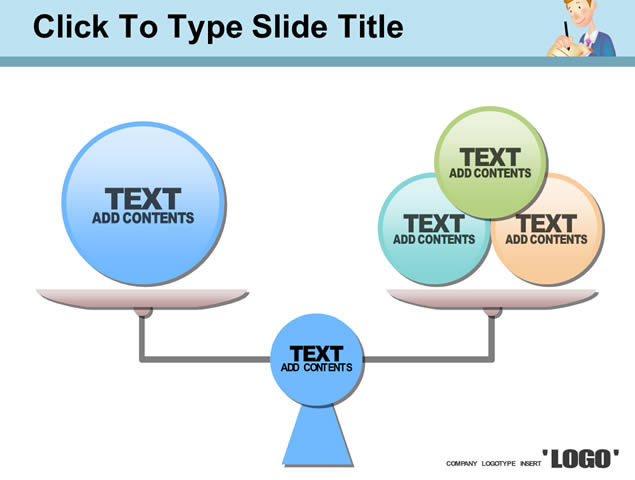 Click To Type Slide Title

TEXT
ADD CONTENTS

TEXT
ADD CONTENTS

TEXT
ADD CONTENTS

TEXT
ADD CONTENTS

TEXT
ADD CONTENTS

COMPANY LOGOTYPE INSERT 'LOGO'